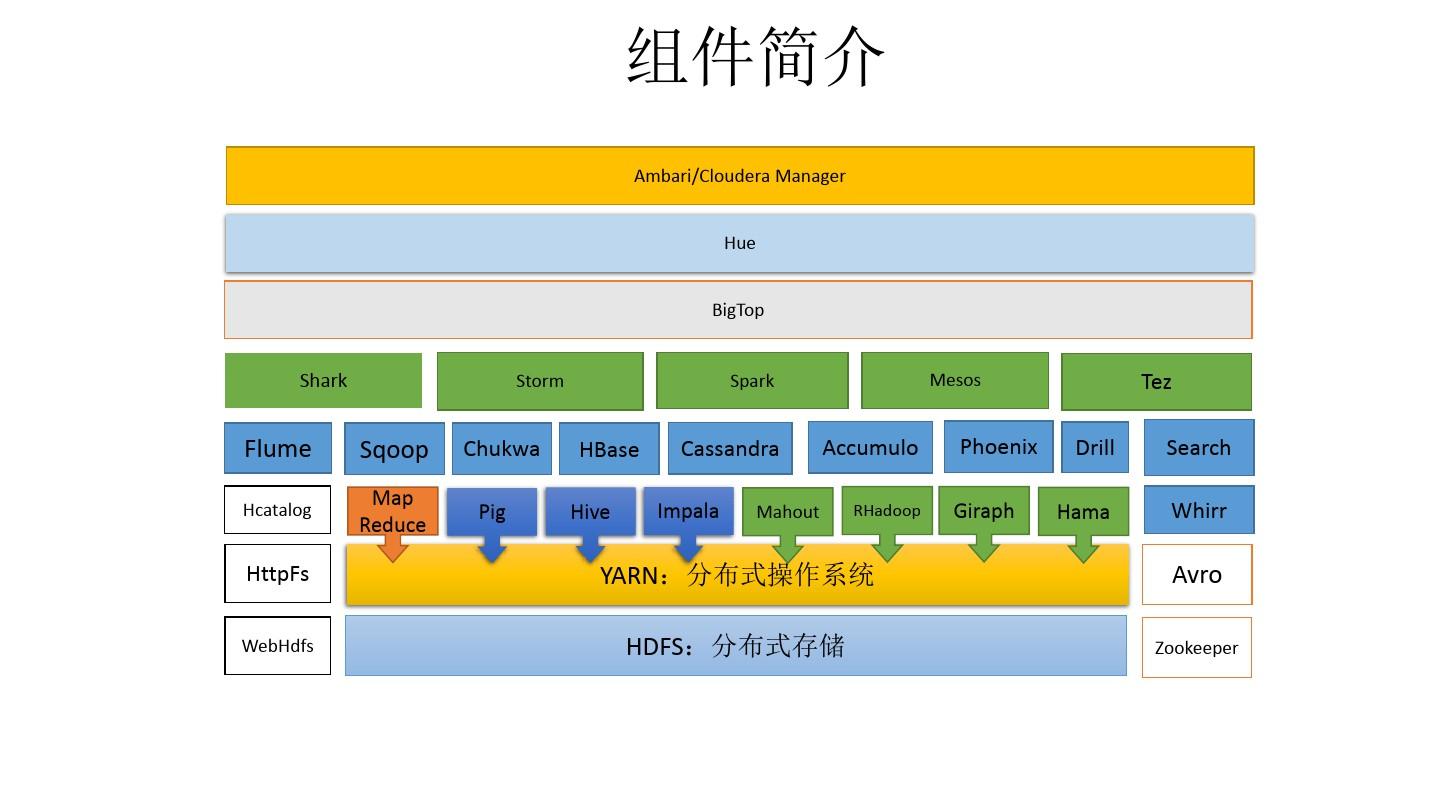 组件简介

Ambari/Cloudera Manager

Hue

BigTop

Shark

Storm

Spark

Mesos

Tez

Flume

Sqoop

Chukwa

HBase

Cassandra

Accumulo

Phoenix

Drill

Search

Hcatalog

Map Reduce

Pig

Hive

Impala

Mahout

RHadoop

Giraph

Hama

Whirr

HttpFs

YARN：分布式操作系统

Avro

WebHdfs

HDFS：分布式存储

Zookeeper